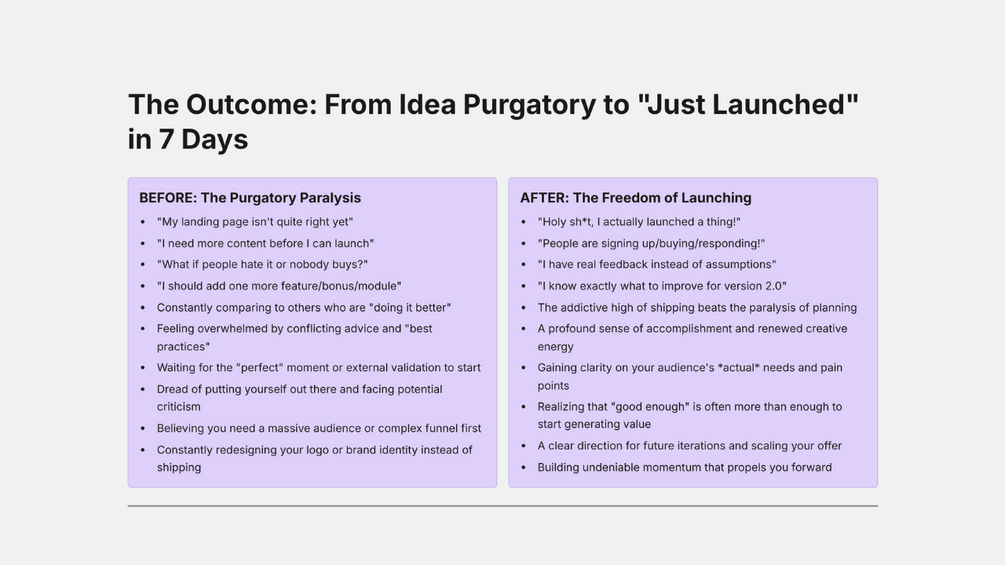 The Outcome: From Idea Purgatory to "Just Launched" in 7 Days

BEFORE: The Purgatory Paralysis

- "My landing page isn't quite right yet"
- "I need more content before I can launch"
- "What if people hate it or nobody buys?"
- "I should add one more feature/bonus/module"
- Constantly comparing to others who are "doing it better"
- Feeling overwhelmed by conflicting advice and "best practices"
- Waiting for the "perfect" moment or external validation to start
- Dread of putting yourself out there and facing potential criticism
- Believing you need a massive audience or complex funnel first
- Constantly redesigning your logo or brand identity instead of shipping

AFTER: The Freedom of Launching

- "Holy sh*t, I actually launched a thing!"
- "People are signing up/buying/responding!"
- "I have real feedback instead of assumptions"
- "I know exactly what to improve for version 2.0"
- The addictive high of shipping beats the paralysis of planning
- A profound sense of accomplishment and renewed creative energy
- Gaining clarity on your audience's *actual* needs and pain points
- Realizing that "good enough" is often more than enough to start generating value
- A clear direction for future iterations and scaling your offer
- Building undeniable momentum that propels you forward